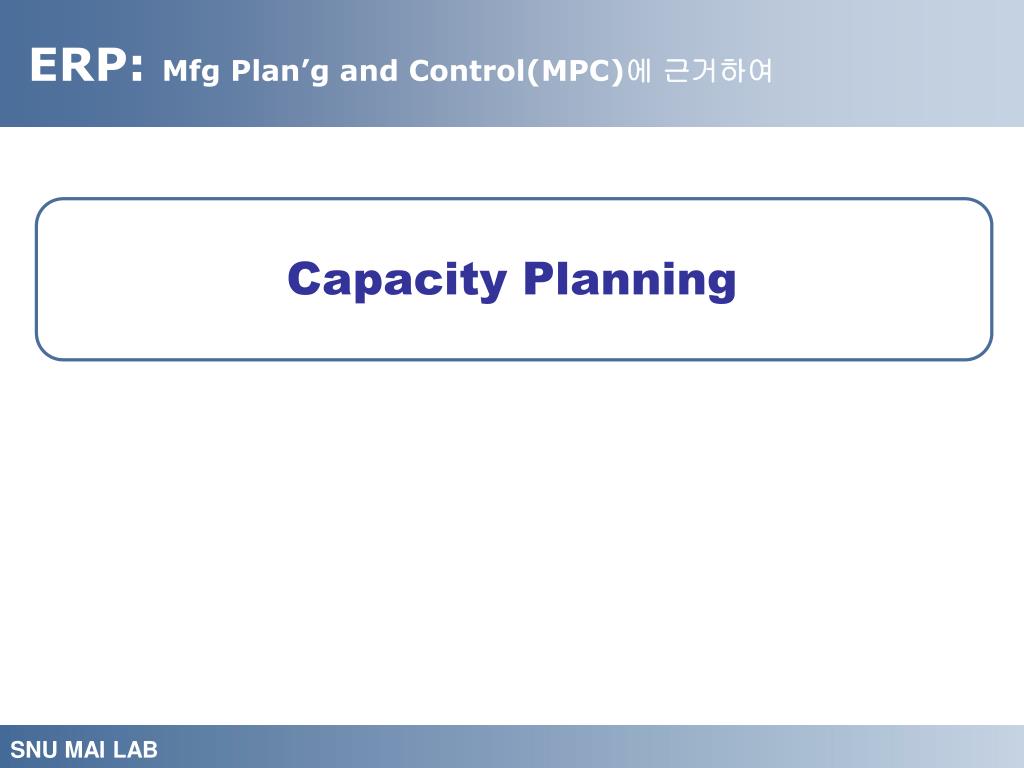 ERP: Mfg Plan’g and Control(MPC)에 근거하여

Capacity Planning

SNU MAI LAB